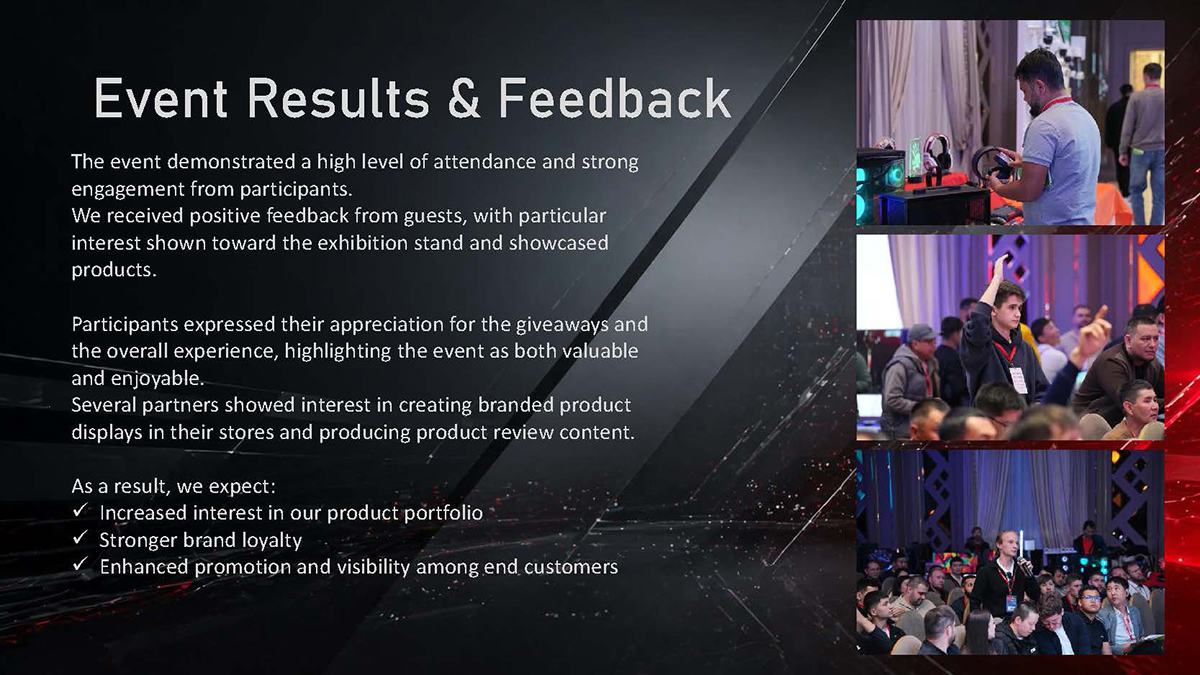 Event Results & Feedback

The event demonstrated a high level of attendance and strong engagement from participants.
We received positive feedback from guests, with particular interest shown toward the exhibition stand and showcased products.

Participants expressed their appreciation for the giveaways and the overall experience, highlighting the event as both valuable and enjoyable.
Several partners showed interest in creating branded product displays in their stores and producing product review content.

As a result, we expect:
✓ Increased interest in our product portfolio
✓ Stronger brand loyalty
✓ Enhanced promotion and visibility among end customers